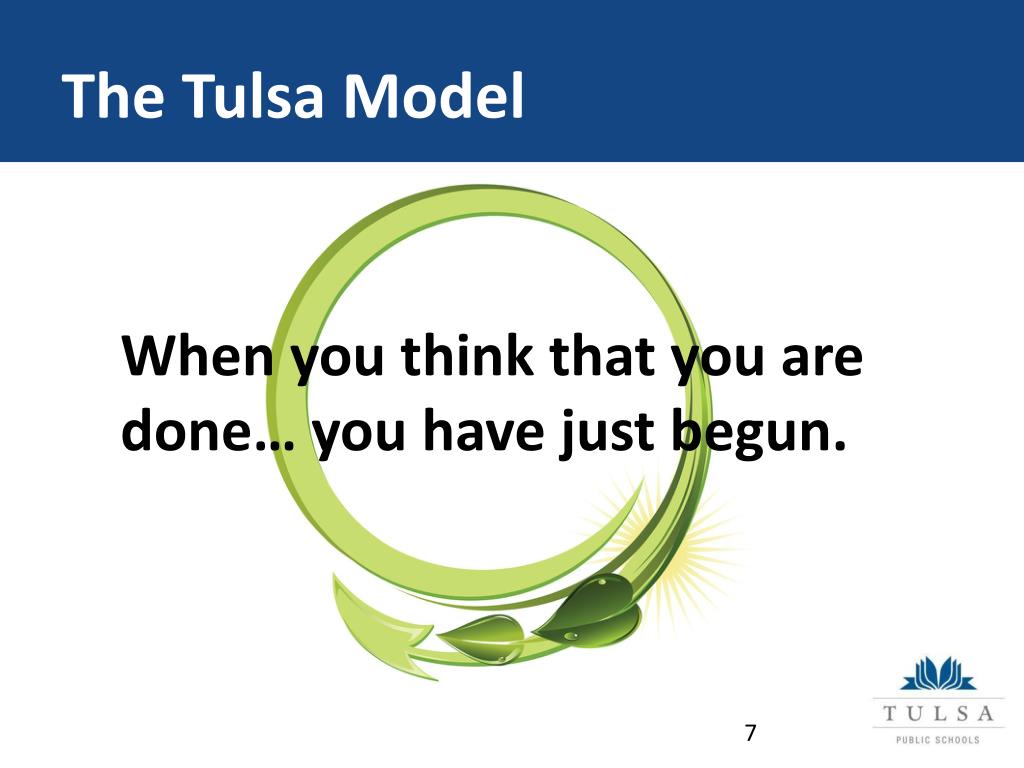 The Tulsa Model

When you think that you are done… you have just begun.

7

TULSA
PUBLIC SCHOOLS